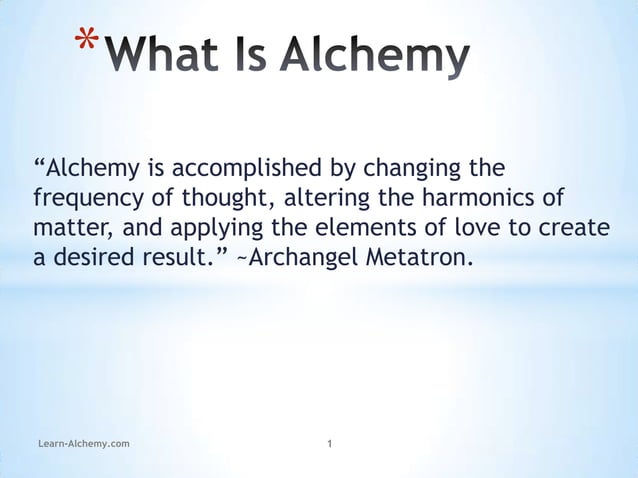 *What Is Alchemy

“Alchemy is accomplished by changing the frequency of thought, altering the harmonics of matter, and applying the elements of love to create a desired result.” ~Archangel Metatron.

Learn-Alchemy.com

1